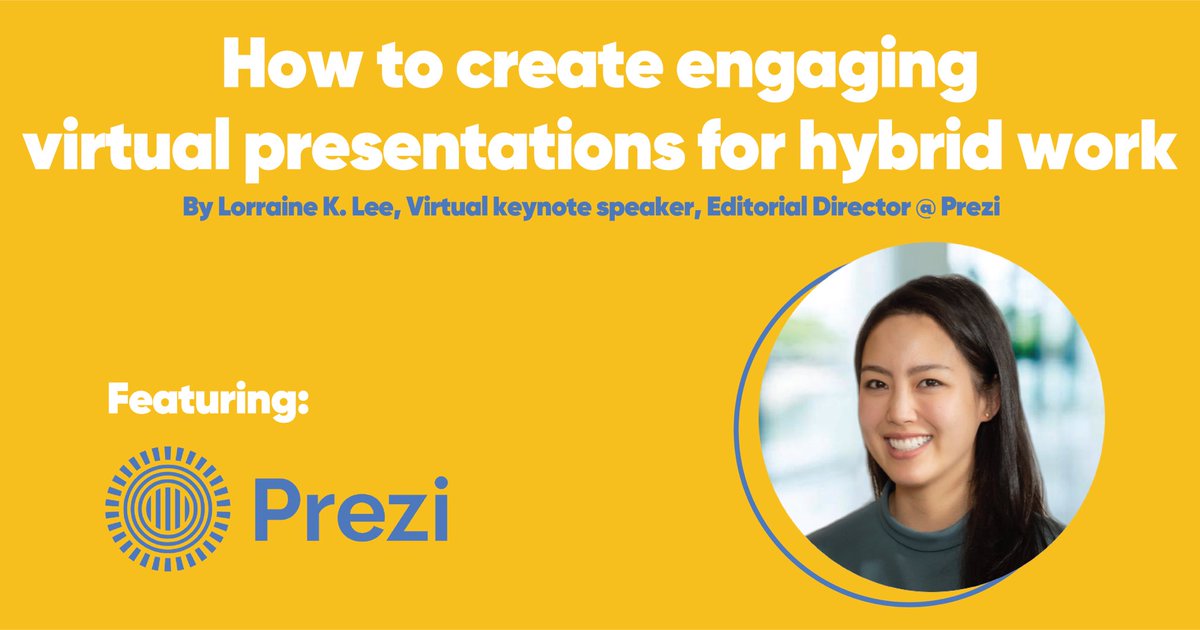 How to create engaging virtual presentations for hybrid work

By Lorraine K. Lee, Virtual keynote speaker, Editorial Director @ Prezi

Featuring:

Prezi